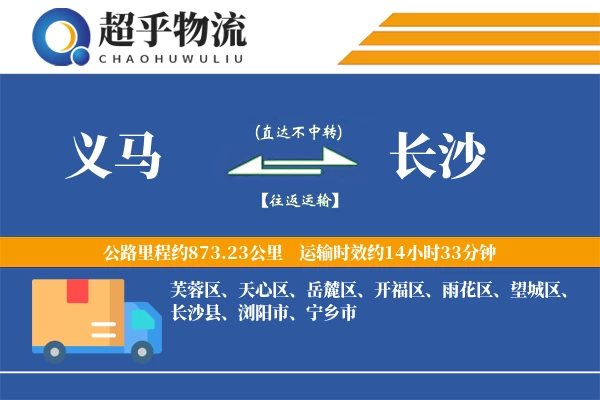 超乎物流
CHAOHUWULIU

义马

(直达不中转)

【往返运输】

长沙

公路里程约873.23公里　运输时效约14小时33分钟

芙蓉区、天心区、岳麓区、开福区、雨花区、望城区、长沙县、浏阳市、宁乡市